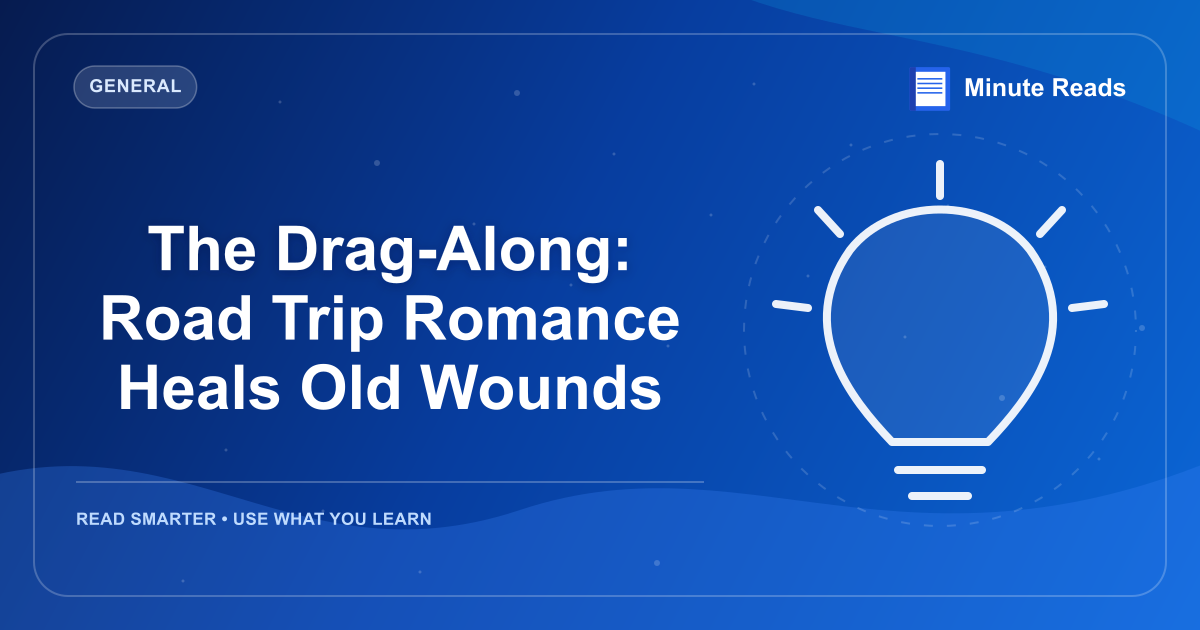 GENERAL

Minute Reads

The Drag-Along: Road Trip Romance Heals Old Wounds

READ SMARTER • USE WHAT YOU LEARN